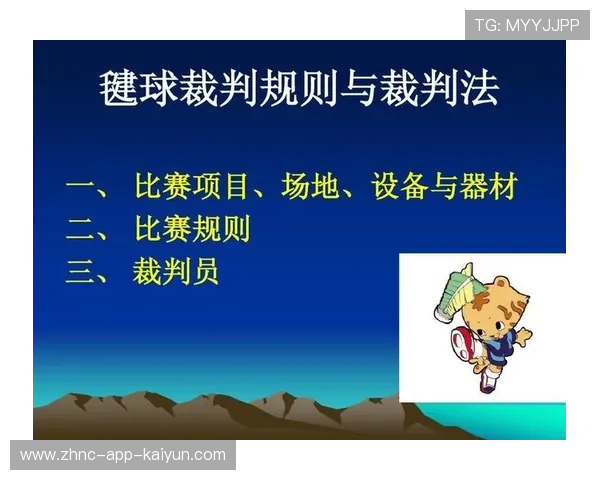 TG: MYYJJPP

毽球裁判规则与裁判法

一、 比赛项目、场地、设备与器材
二、 比赛规则
三、 裁判员

www.zhnc-app-kaiyun.com